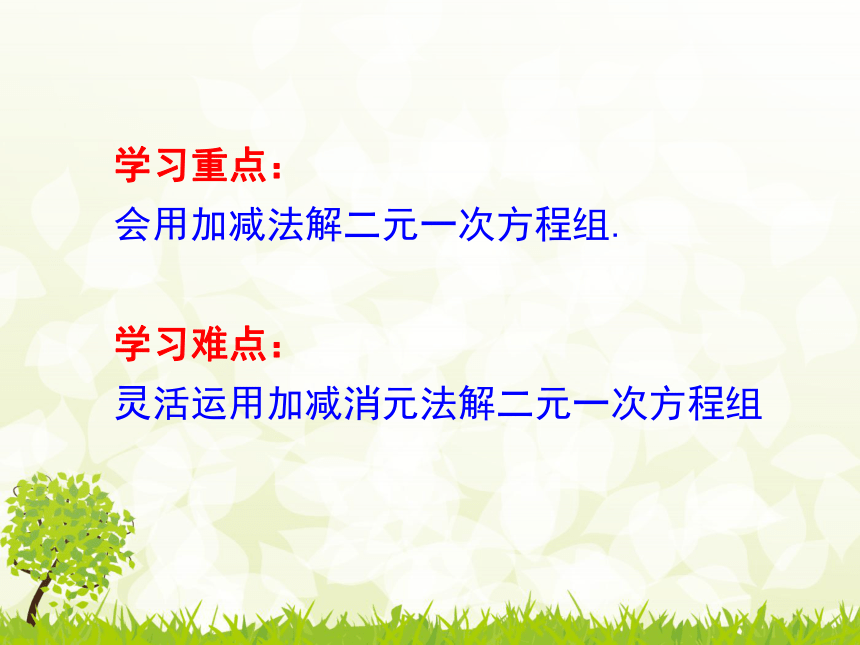 学习重点：
会用加减法解二元一次方程组.

学习难点：
灵活运用加减消元法解二元一次方程组